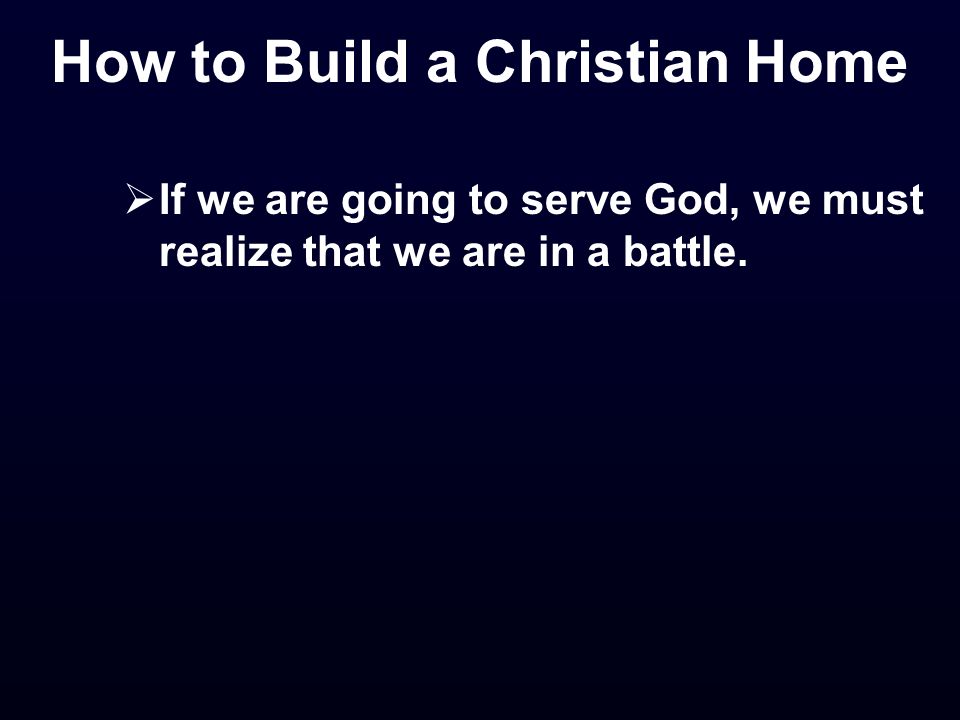 How to Build a Christian Home

➢ If we are going to serve God, we must realize that we are in a battle.